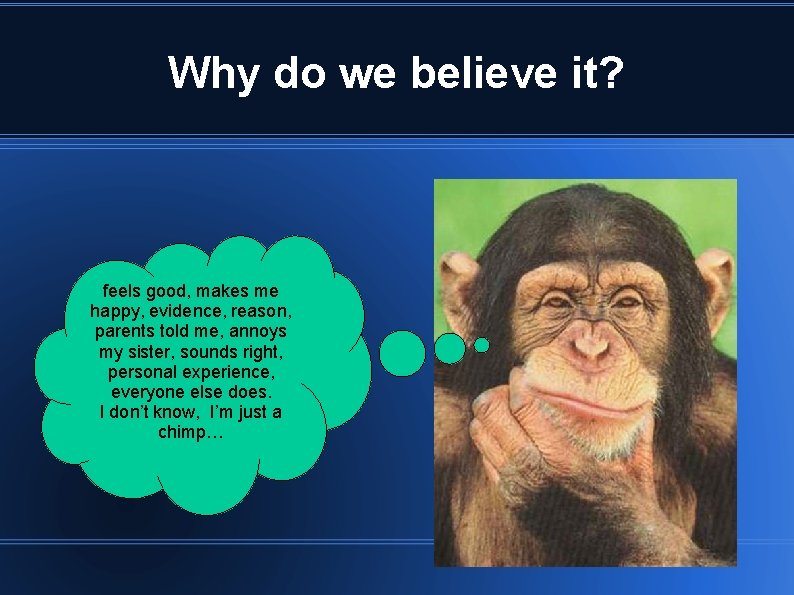 Why do we believe it?

feels good, makes me happy, evidence, reason, parents told me, annoys my sister, sounds right, personal experience, everyone else does.
I don't know, I'm just a chimp…